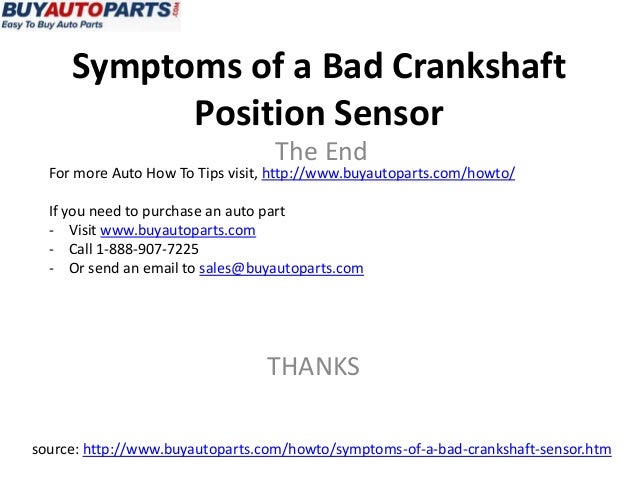 BUYAUTOPARTS.COM
Easy To Buy Auto Parts

Symptoms of a Bad Crankshaft Position Sensor

The End

For more Auto How To Tips visit, http://www.buyautoparts.com/howto/

If you need to purchase an auto part
- Visit www.buyautoparts.com
- Call 1-888-907-7225
- Or send an email to sales@buyautoparts.com

THANKS

source: http://www.buyautoparts.com/howto/symptoms-of-a-bad-crankshaft-sensor.htm